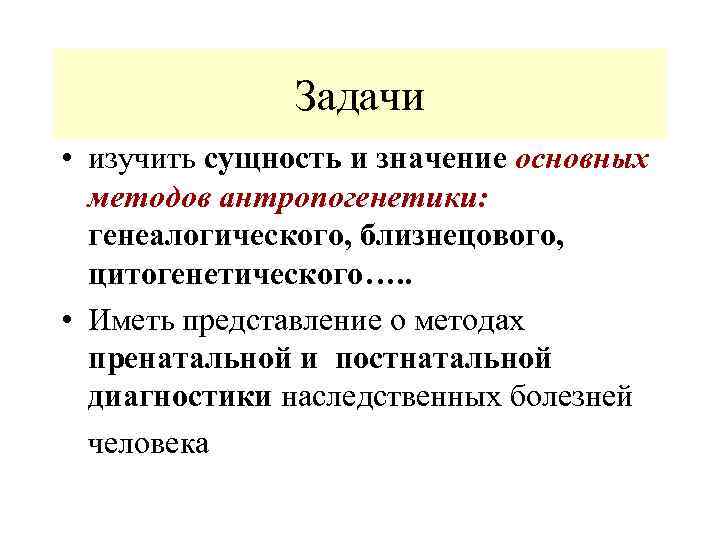 Задачи

• изучить сущность и значение основных методов антропогенетики: генеалогического, близнецового, цитогенетического…..

• Иметь представление о методах пренатальной и постнатальной диагностики наследственных болезней человека